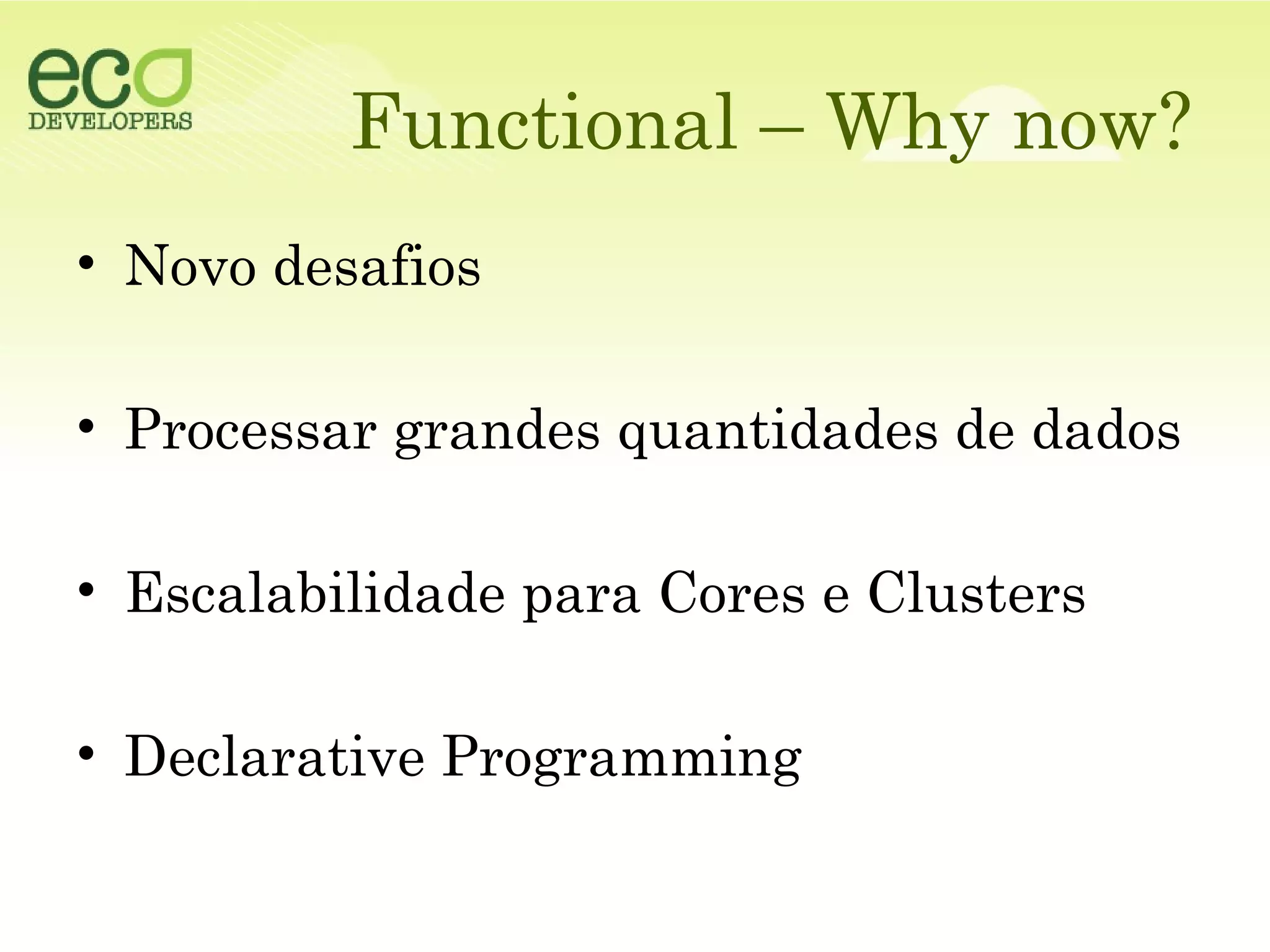 eco
DEVELOPERS

Functional – Why now?

• Novo desafios

• Processar grandes quantidades de dados

• Escalabilidade para Cores e Clusters

• Declarative Programming